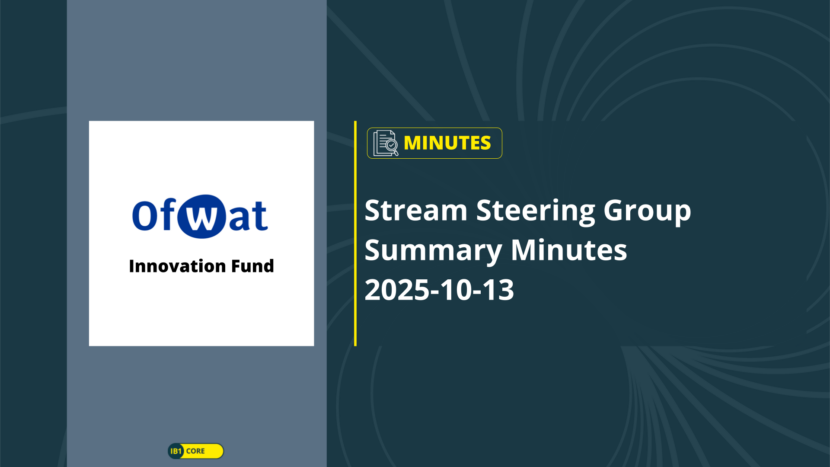 Ofwat
Innovation Fund

MINUTES

Stream Steering Group Summary Minutes 2025-10-13

IB1 CORE